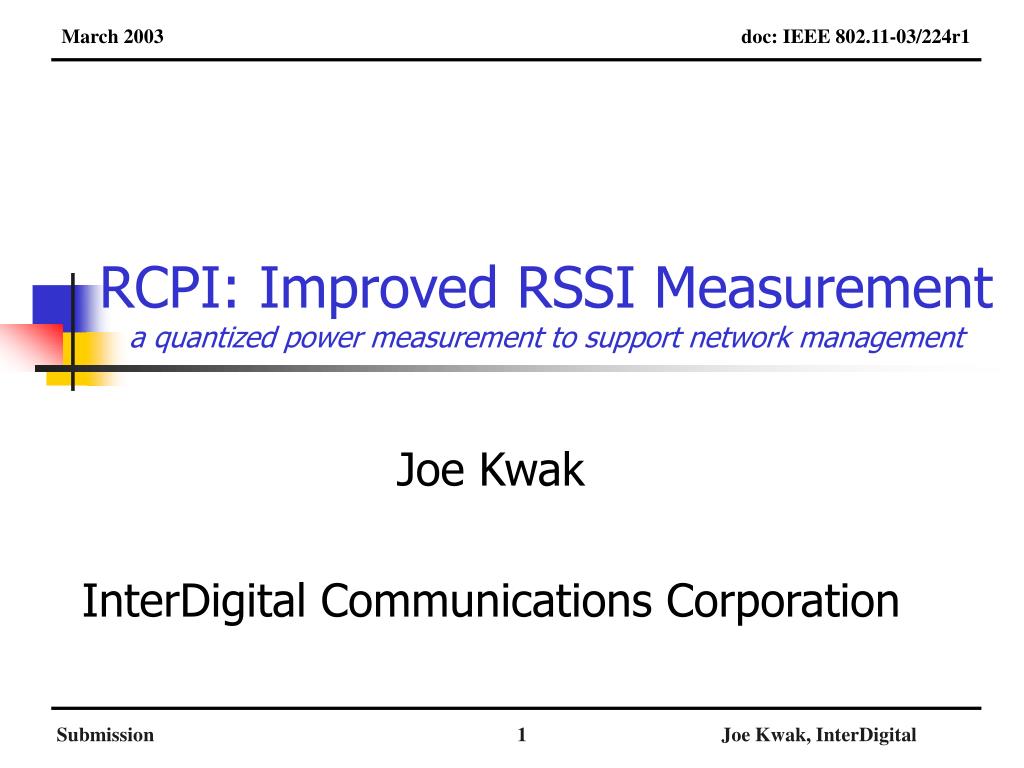 March 2003

doc: IEEE 802.11-03/224r1

RCPI: Improved RSSI Measurement
a quantized power measurement to support network management

Joe Kwak

InterDigital Communications Corporation

Submission

1

Joe Kwak, InterDigital